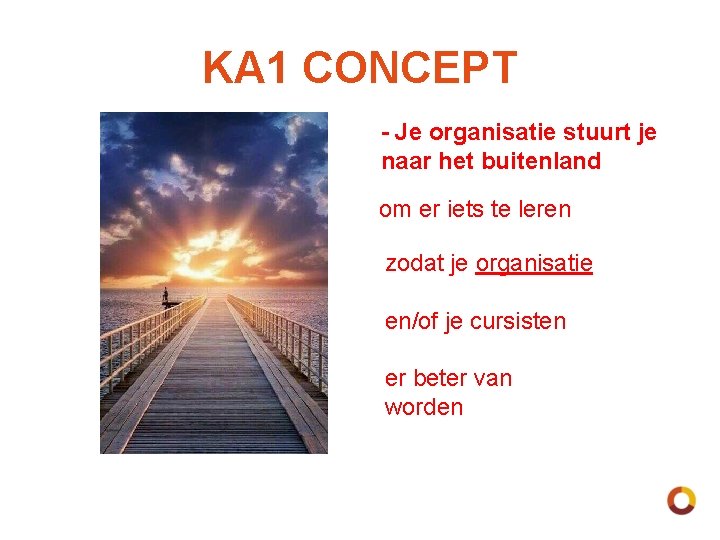 KA1 CONCEPT

- Je organisatie stuurt je naar het buitenland

om er iets te leren

zodat je organisatie

en/of je cursisten

er beter van worden